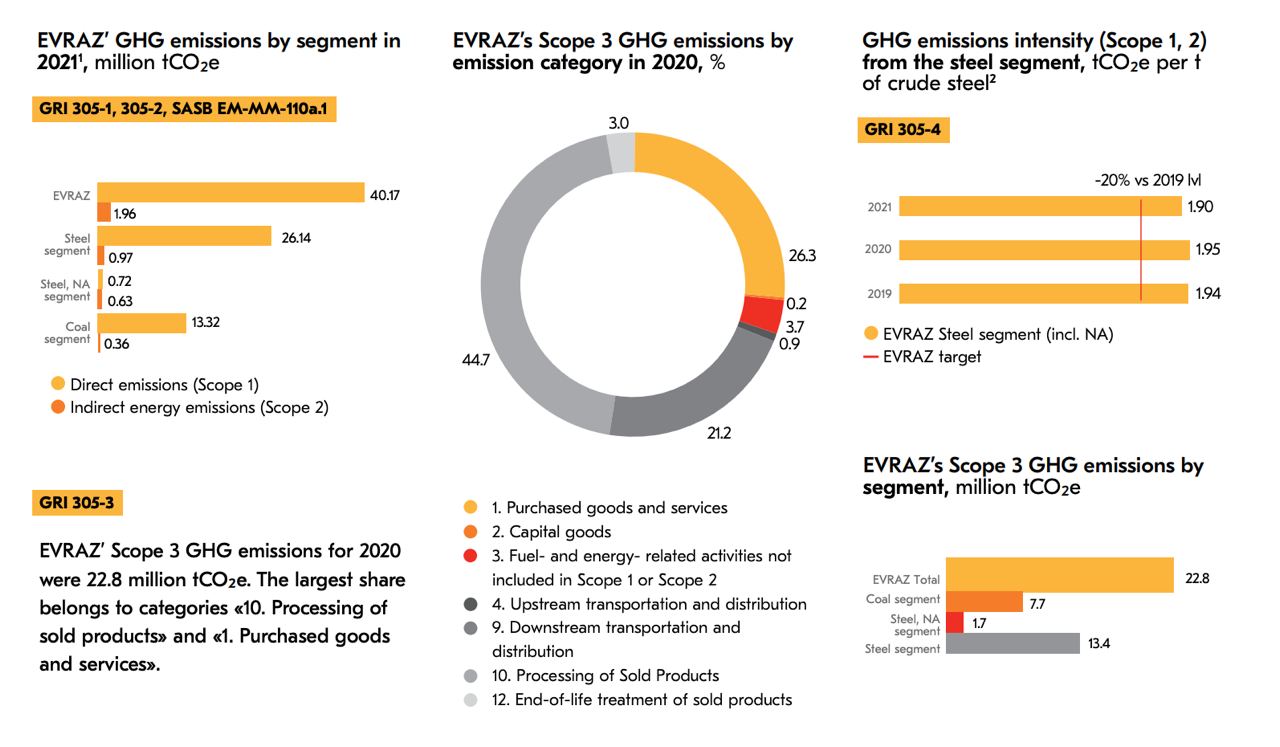 EVRAZ' GHG emissions by segment in 2021$^1$, million $tCO_2e$

GRI 305-1, 305-2, SASB EM-MM-110a.1

EVRAZ 40.17 1.96
Steel segment 26.14 0.97
Steel, NA segment 0.72 0.63
Coal segment 13.32 0.36

Direct emissions (Scope 1)
Indirect energy emissions (Scope 2)

GRI 305-3

EVRAZ' Scope 3 GHG emissions for 2020 were 22.8 million $tCO_2e$. The largest share belongs to categories «10. Processing of sold products» and «1. Purchased goods and services».

EVRAZ's Scope 3 GHG emissions by emission category in 2020, %

3.0
26.3
0.2
3.7
0.9
21.2
44.7

1. Purchased goods and services
2. Capital goods
3. Fuel- and energy- related activities not included in Scope 1 or Scope 2
4. Upstream transportation and distribution
9. Downstream transportation and distribution
10. Processing of Sold Products
12. End-of-life treatment of sold products

GHG emissions intensity (Scope 1, 2) from the steel segment, $tCO_2e$ per t of crude steel$^2$

GRI 305-4

-20% vs 2019 lvl
2021 1.90
2020 1.95
2019 1.94

EVRAZ Steel segment (incl. NA)
EVRAZ target

EVRAZ's Scope 3 GHG emissions by segment, million $tCO_2e$

EVRAZ Total 22.8
Coal segment 7.7
Steel, NA segment 1.7
Steel segment 13.4